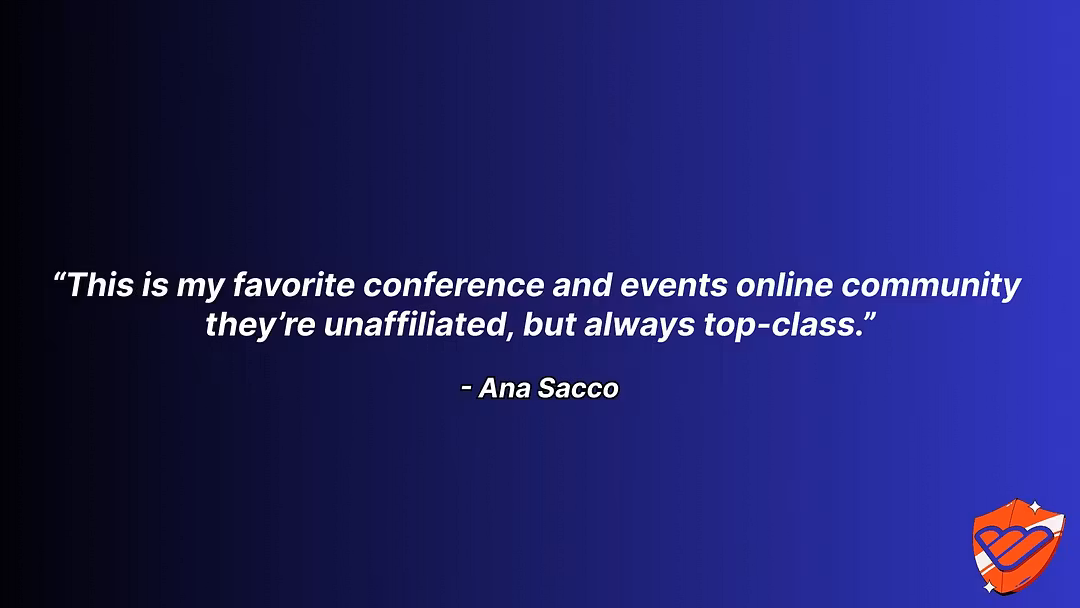 “This is my favorite conference and events online community they’re unaffiliated, but always top-class.”

- Ana Sacco